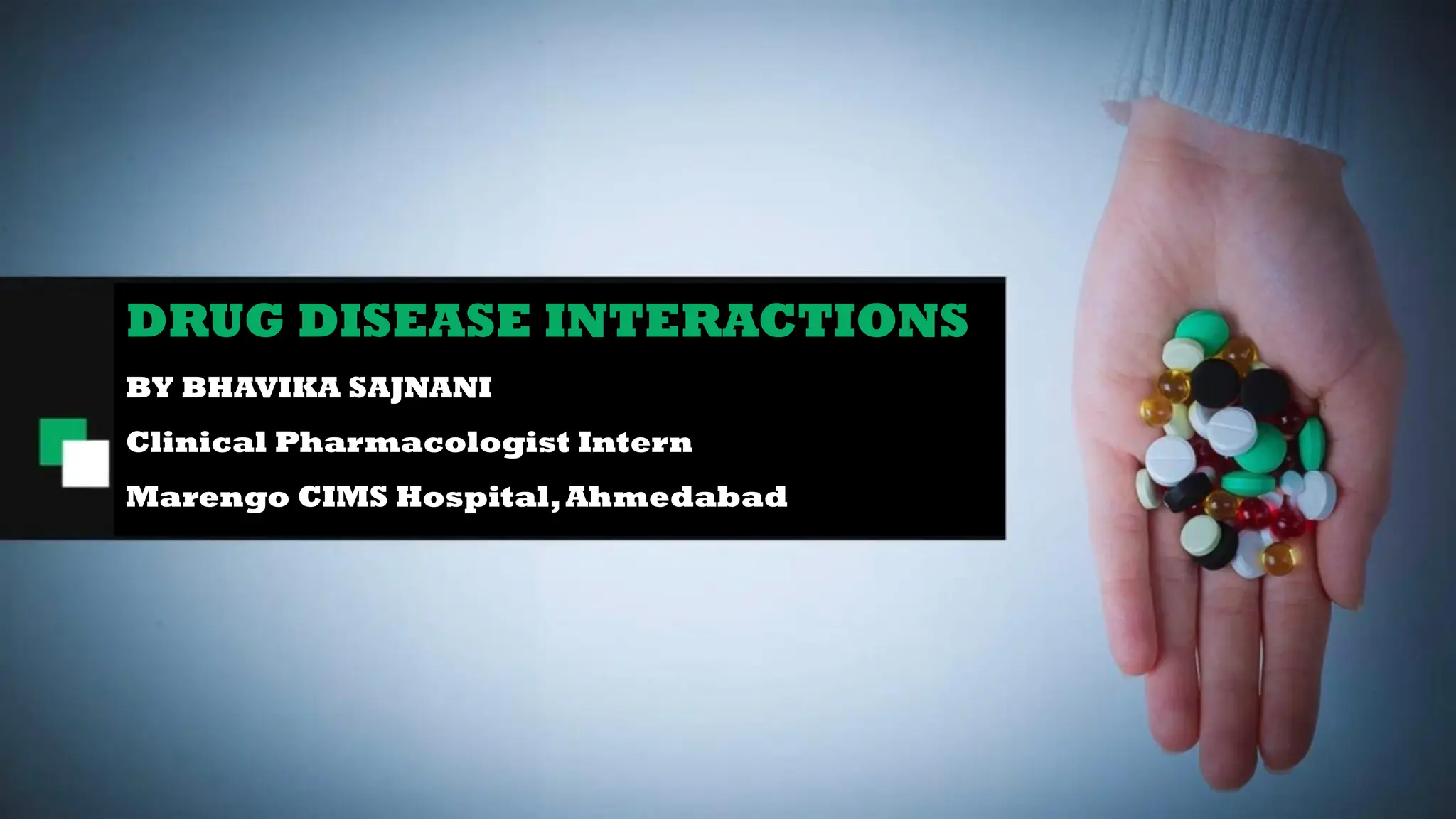 DRUG DISEASE INTERACTIONS

BY BHAVIKA SAJNANI

Clinical Pharmacologist Intern

Marengo CIMS Hospital, Ahmedabad